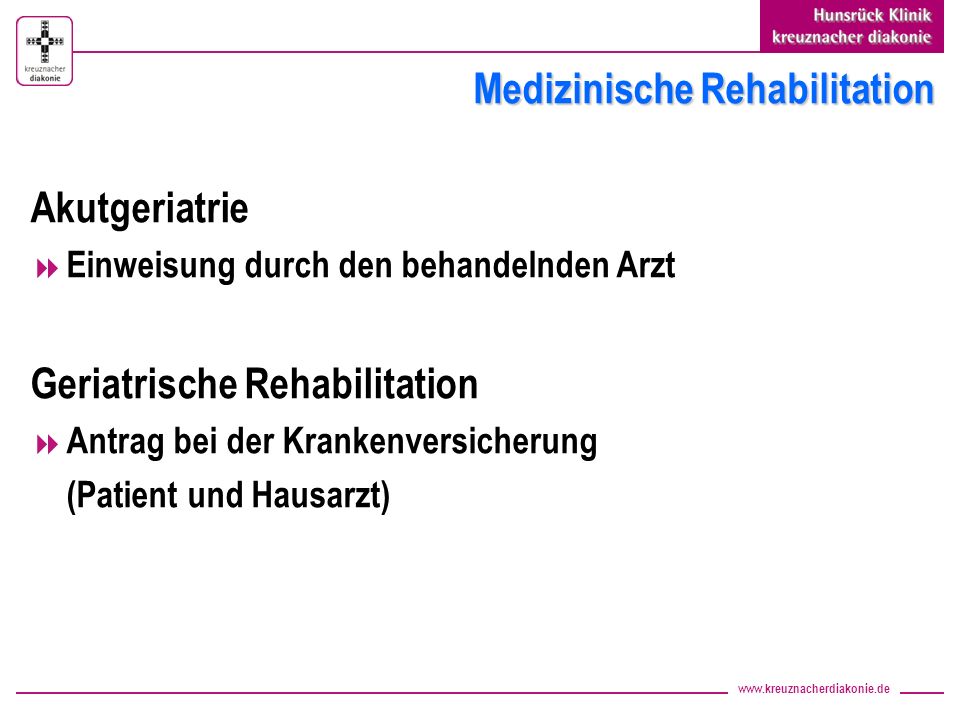 kreuznacher diakonie

Hunsrück Klinik
kreuznacher diakonie

Medizinische Rehabilitation

Akutgeriatrie

Einweisung durch den behandelnden Arzt

Geriatrische Rehabilitation

Antrag bei der Krankenversicherung (Patient und Hausarzt)

www.kreuznacherdiakonie.de